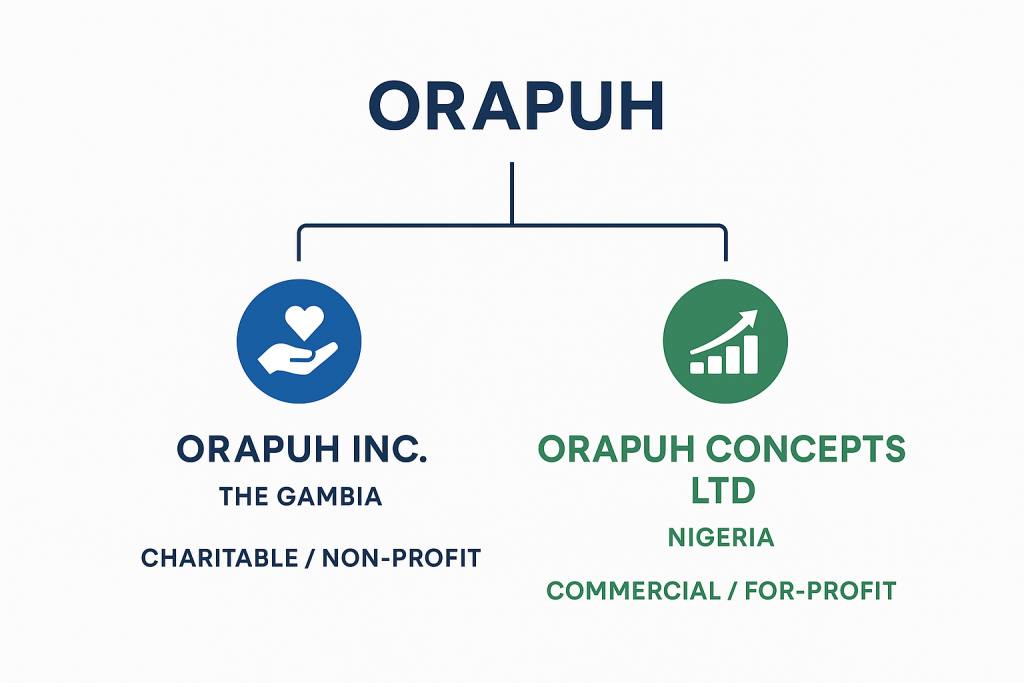 ORAPUH

ORAPUH INC.
THE GAMBIA

CHARITABLE / NON-PROFIT

ORAPUH CONCEPTS LTD
NIGERIA

COMMERCIAL / FOR-PROFIT